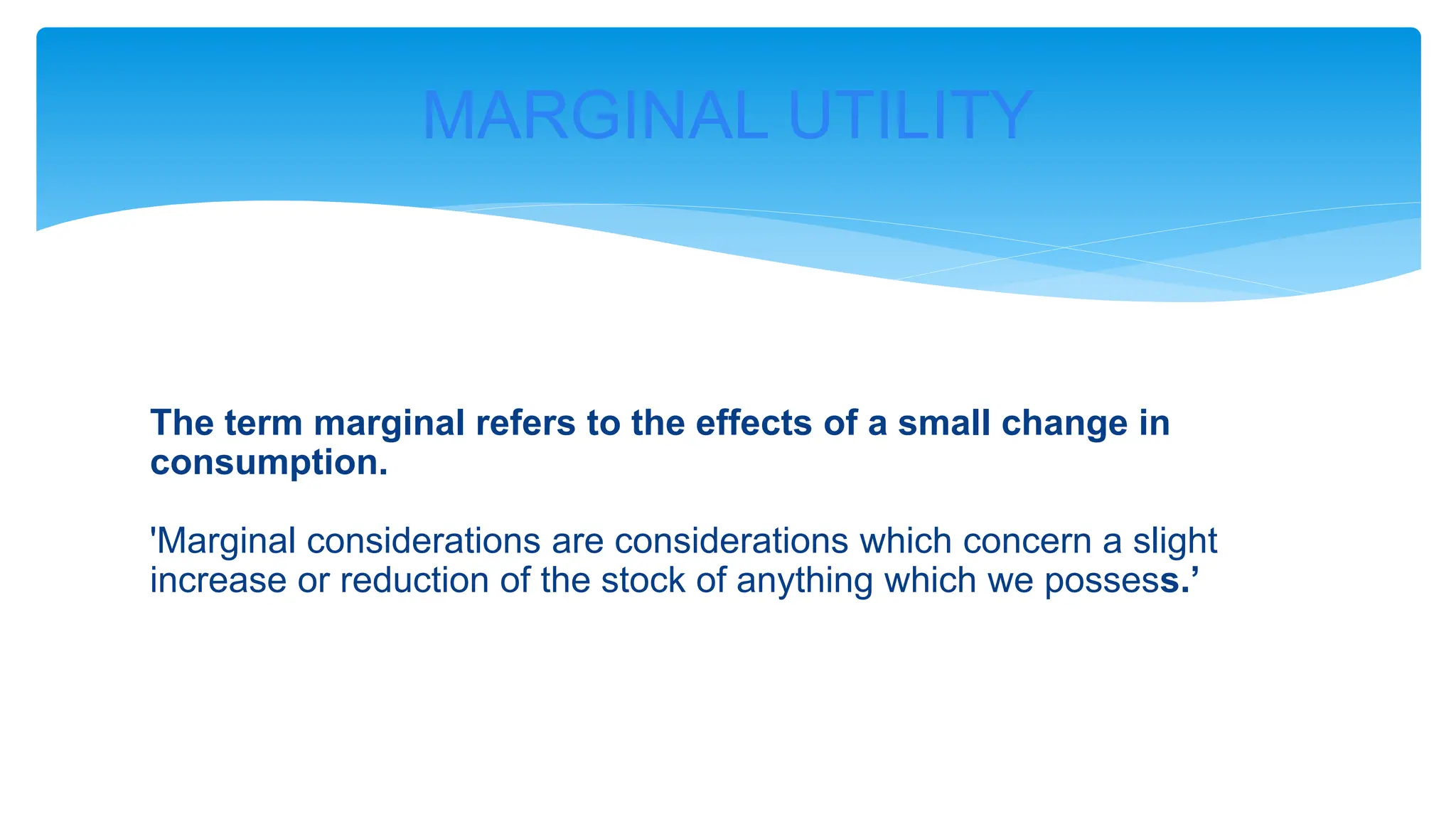 MARGINAL UTILITY

The term marginal refers to the effects of a small change in consumption.

'Marginal considerations are considerations which concern a slight increase or reduction of the stock of anything which we possess.’